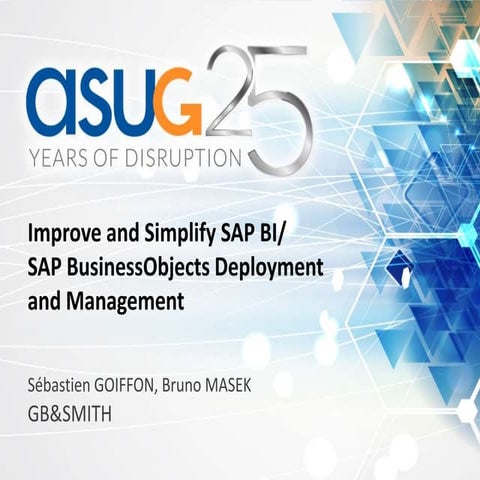 asug 25
YEARS OF DISRUPTION

Improve and Simplify SAP BI/ SAP BusinessObjects Deployment and Management

Sébastien GOIFFON, Bruno MASEK
GB&SMITH